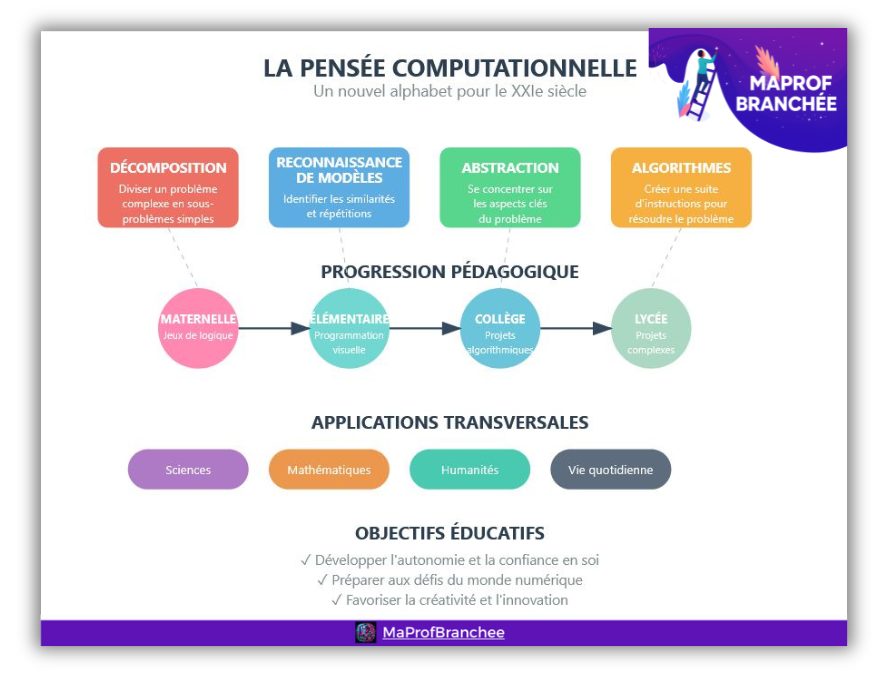 LA PENSÉE COMPUTATIONNELLE
Un nouvel alphabet pour le XXIe siècle

MAPROF BRANCHÉE

DÉCOMPOSITION
Diviser un problème complexe en sous-problèmes simples

RECONNAISSANCE DE MODÈLES
Identifier les similarités et répétitions

ABSTRACTION
Se concentrer sur les aspects clés du problème

ALGORITHMES
Créer une suite d'instructions pour résoudre le problème

PROGRESSION PÉDAGOGIQUE

MATERNELLE
Jeux de logique

ÉLÉMENTAIRE
Programmation visuelle

COLLÈGE
Projets algorithmiques

LYCÉE
Projets complexes

APPLICATIONS TRANSVERSALES

Sciences

Mathématiques

Humanités

Vie quotidienne

OBJECTIFS ÉDUCATIFS
✓ Développer l'autonomie et la confiance en soi
✓ Préparer aux défis du monde numérique
✓ Favoriser la créativité et l'innovation

MaProfBranchee